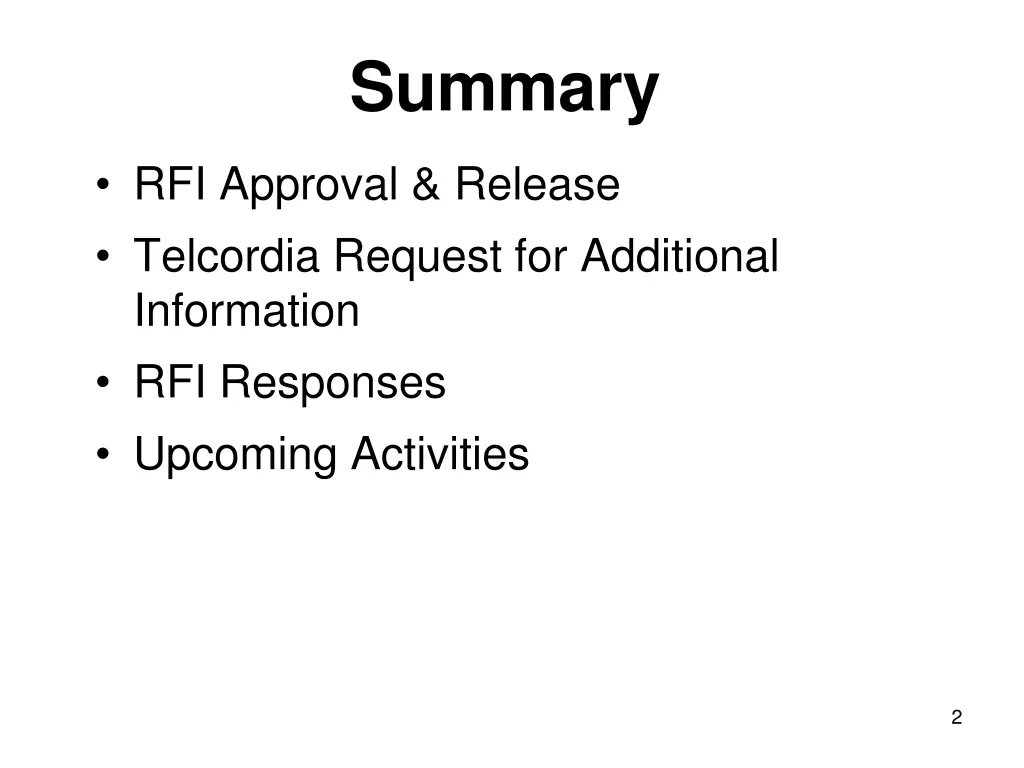 Summary

• RFI Approval & Release
• Telcordia Request for Additional Information
• RFI Responses
• Upcoming Activities

2